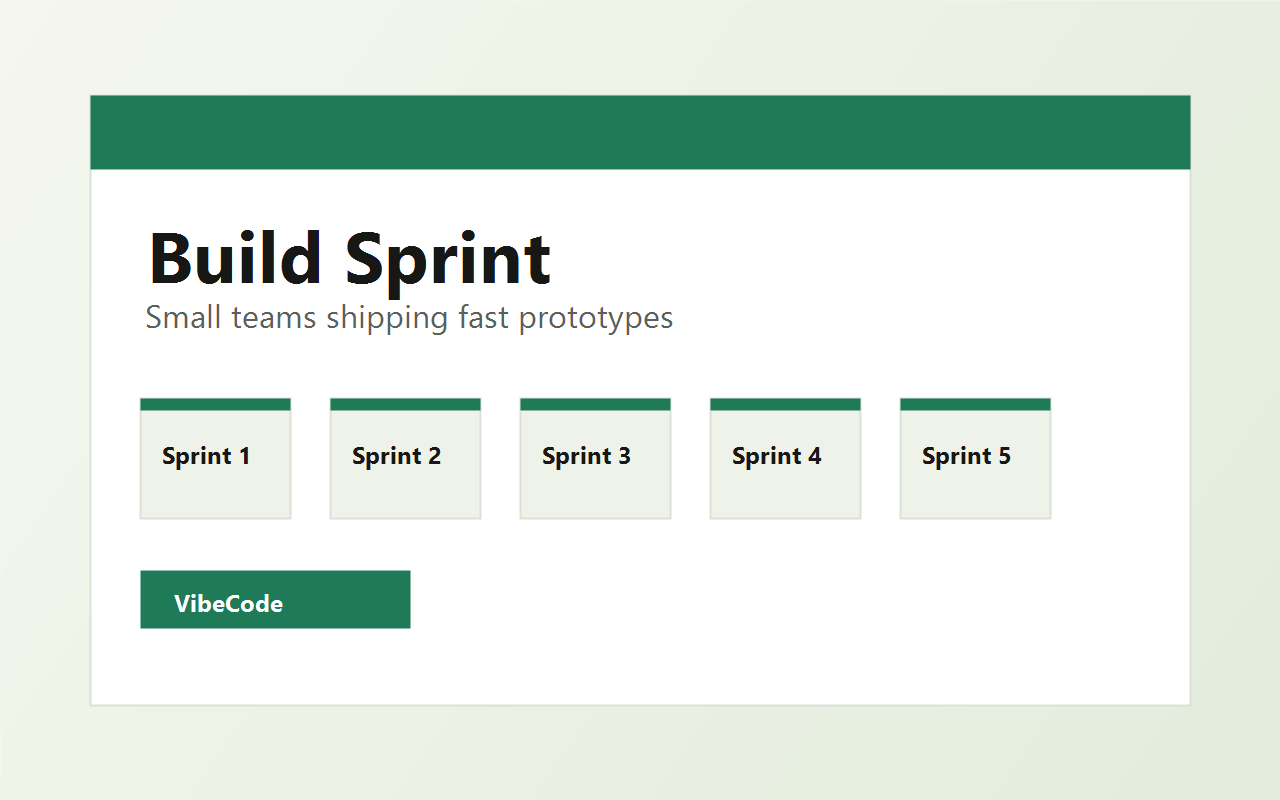 Build Sprint
Small teams shipping fast prototypes

Sprint 1

Sprint 2

Sprint 3

Sprint 4

Sprint 5

VibeCode